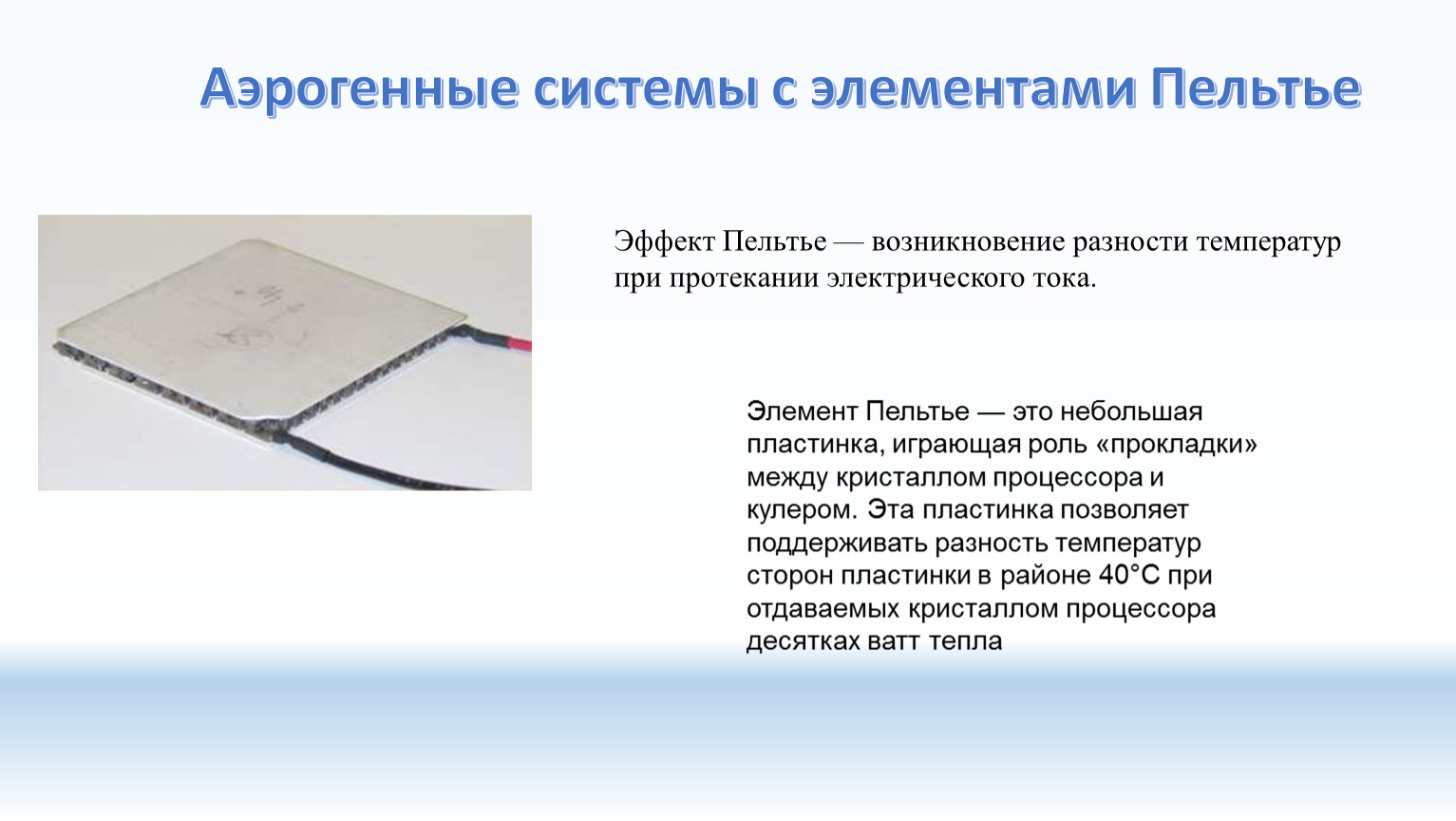 Аэрогенные системы с элементами Пельтье

Эффект Пельтье — возникновение разности температур при протекании электрического тока.

Элемент Пельтье — это небольшая пластинка, играющая роль «прокладки» между кристаллом процессора и кулером. Эта пластинка позволяет поддерживать разность температур сторон пластинки в районе 40°C при отдаваемых кристаллом процессора десятках ватт тепла